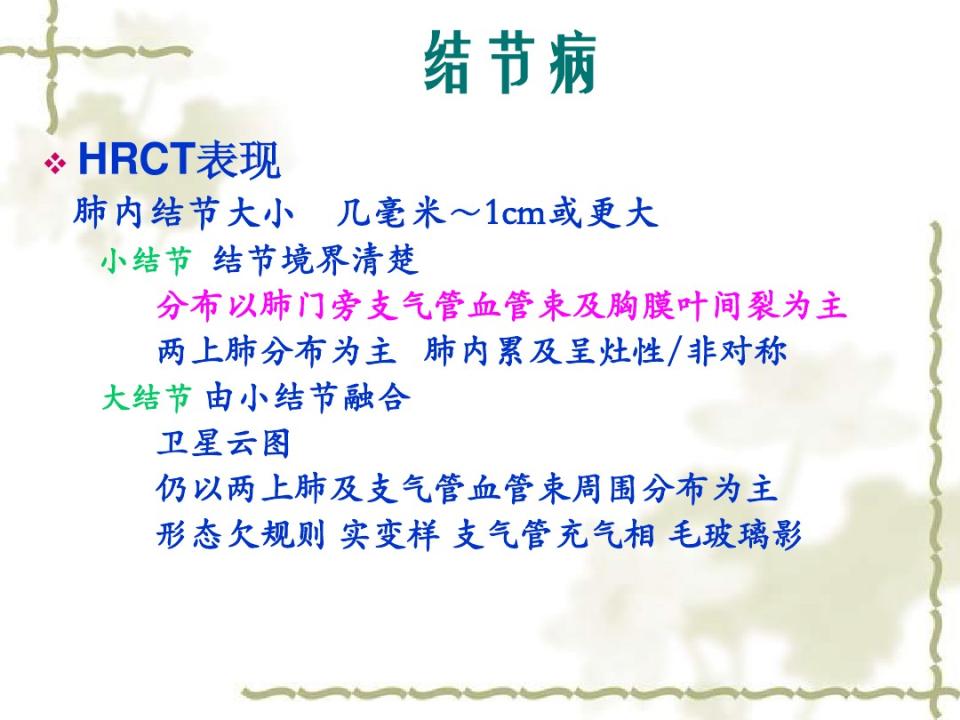 结节病

❖ HRCT表现

肺内结节大小　几毫米～1cm或更大

小结节 结节境界清楚

分布以肺门旁支气管血管束及胸膜叶间裂为主

两上肺分布为主 肺内累及呈灶性/非对称

大结节 由小结节融合

卫星云图

仍以两上肺及支气管血管束周围分布为主

形态欠规则 实变样 支气管充气相 毛玻璃影